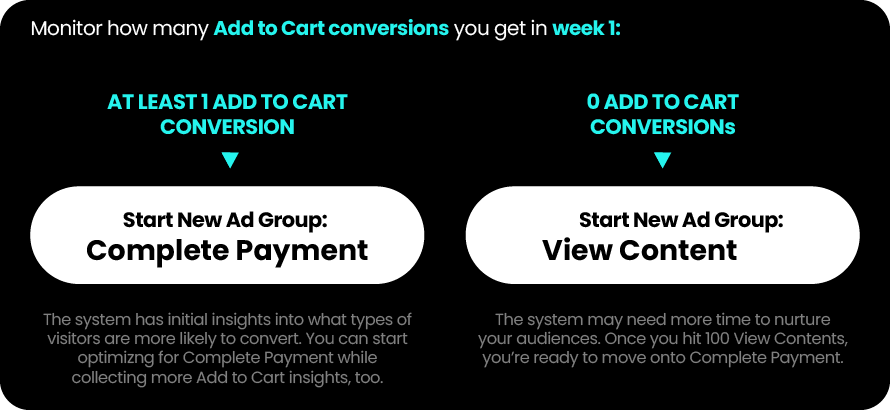 Monitor how many Add to Cart conversions you get in week 1:

AT LEAST 1 ADD TO CART CONVERSION

Start New Ad Group:
Complete Payment

The system has initial insights into what types of visitors are more likely to convert. You can start optimizng for Complete Payment while collecting more Add to Cart insights, too.

0 ADD TO CART CONVERSIONs

Start New Ad Group:
View Content

The system may need more time to nurture your audiences. Once you hit 100 View Contents, you're ready to move onto Complete Payment.